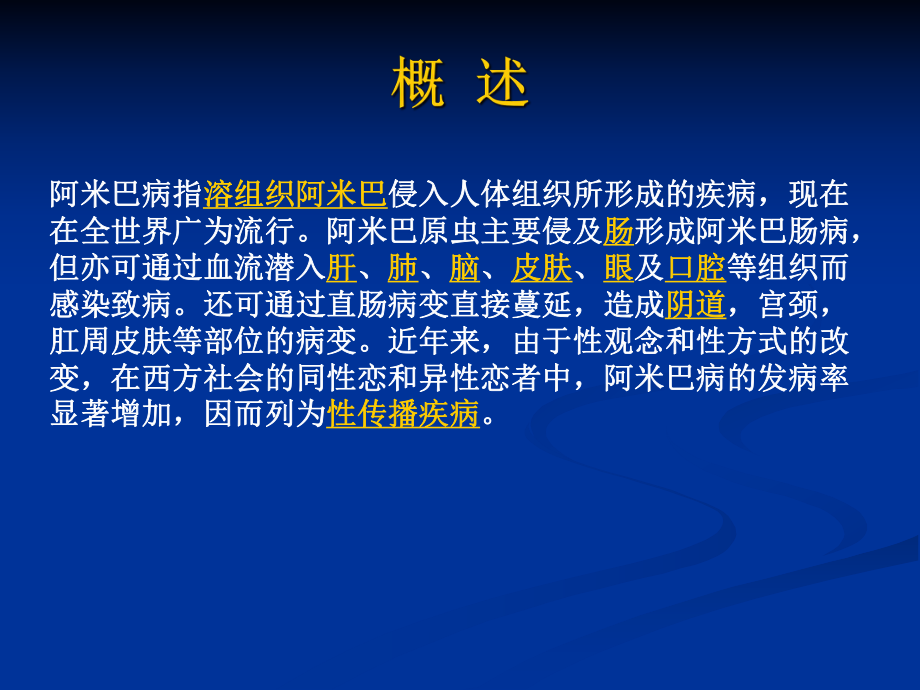 概 述

阿米巴病指溶组织阿米巴侵入人体组织所形成的疾病，现在在全世界广为流行。阿米巴原虫主要侵及肠形成阿米巴肠病，但亦可通过血流潜入肝、肺、脑、皮肤、眼及口腔等组织而感染致病。还可通过直肠病变直接蔓延，造成阴道，宫颈，肛周皮肤等部位的病变。近年来，由于性观念和性方式的改变，在西方社会的同性恋和异性恋者中，阿米巴病的发病率显著增加，因而列为性传播疾病。